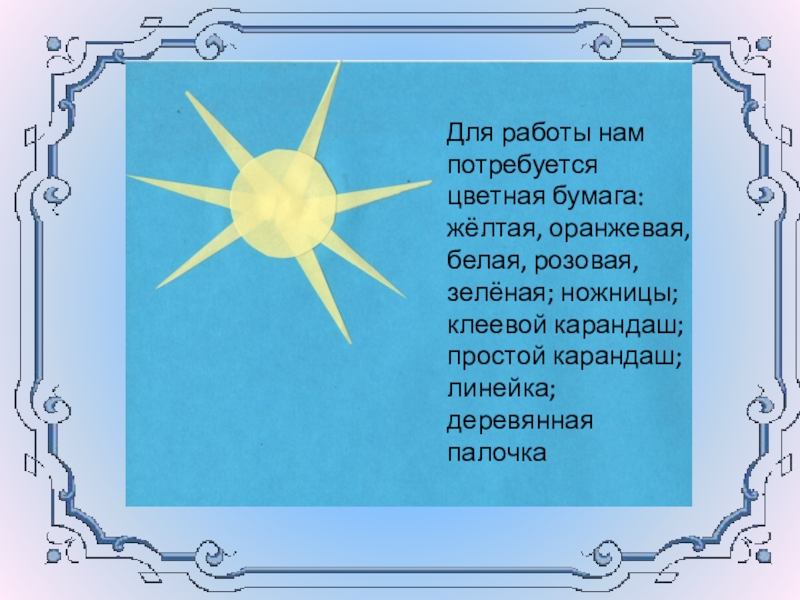 Для работы нам потребуется цветная бумага: жёлтая, оранжевая, белая, розовая, зелёная; ножницы; клеевой карандаш; простой карандаш; линейка; деревянная палочка